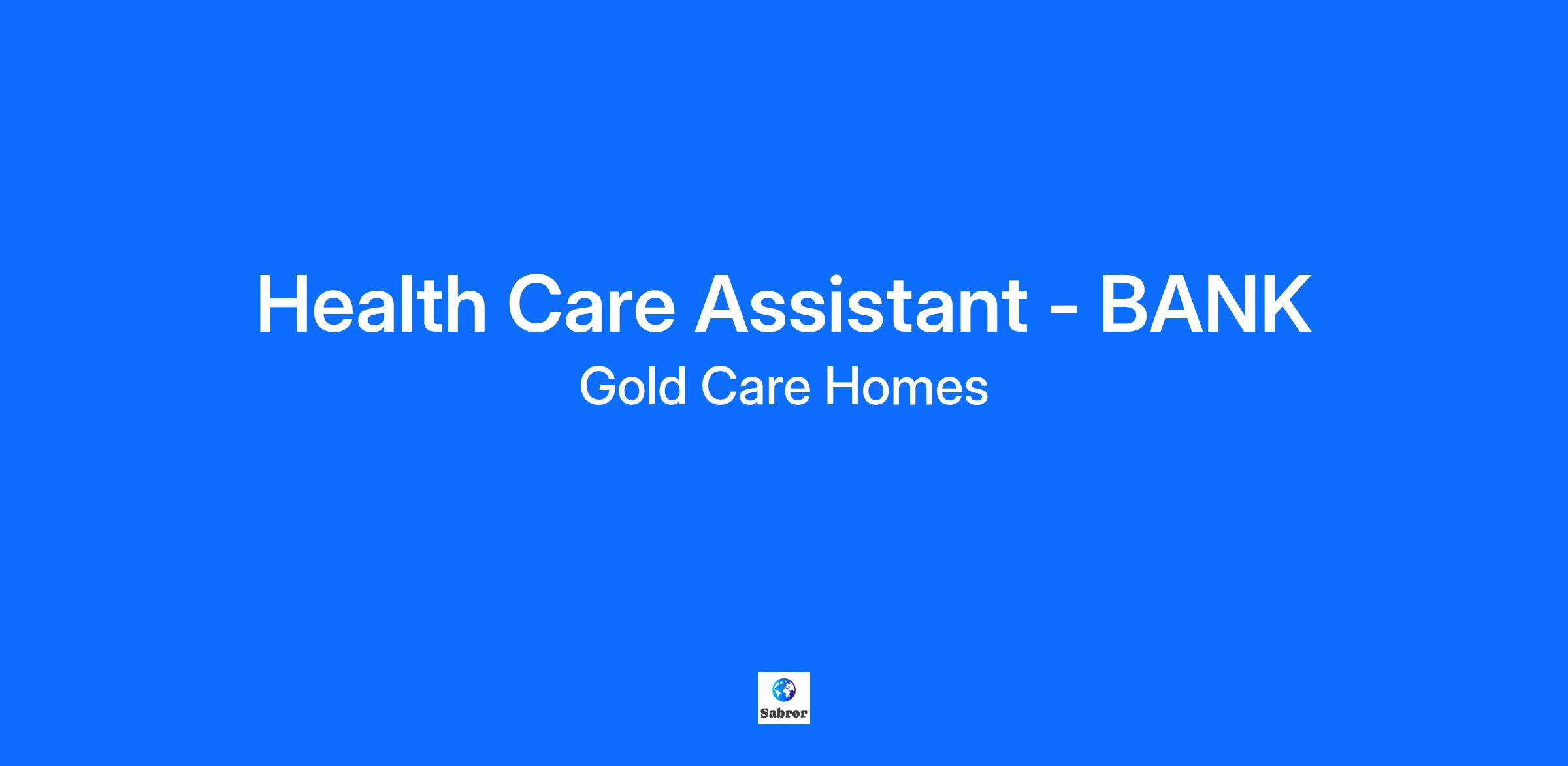 Health Care Assistant - BANK

Gold Care Homes

Sabror